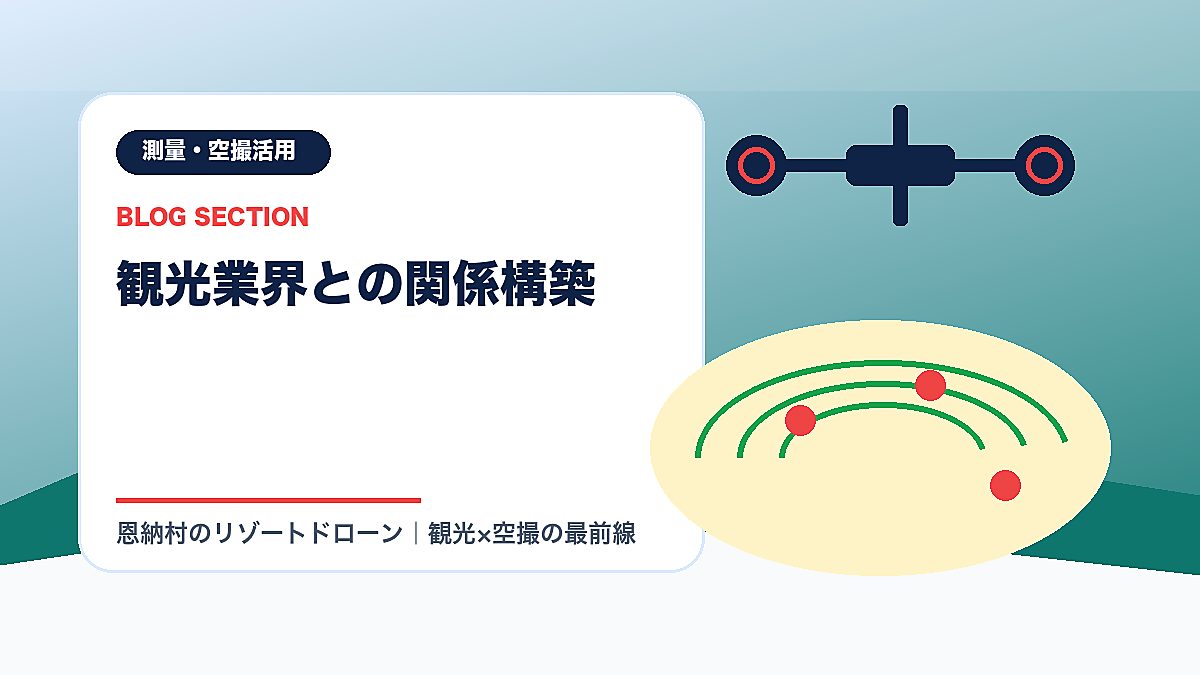 測量・空撮活用

BLOG SECTION

観光業界との関係構築

恩納村のリゾートドローン｜観光×空撮の最前線